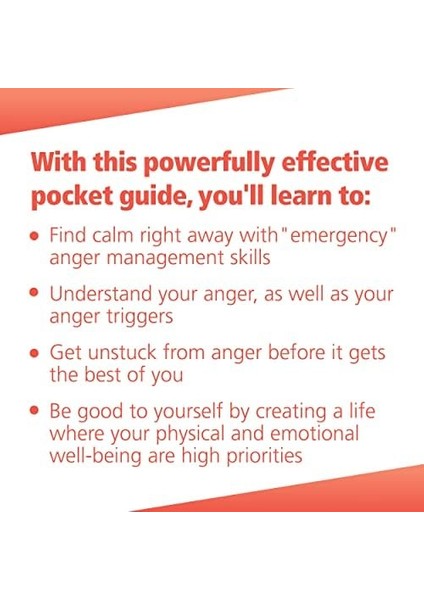 With this powerfully effective pocket guide, you'll learn to:

• Find calm right away with "emergency" anger management skills

• Understand your anger, as well as your anger triggers

• Get unstuck from anger before it gets the best of you

• Be good to yourself by creating a life where your physical and emotional well-being are high priorities